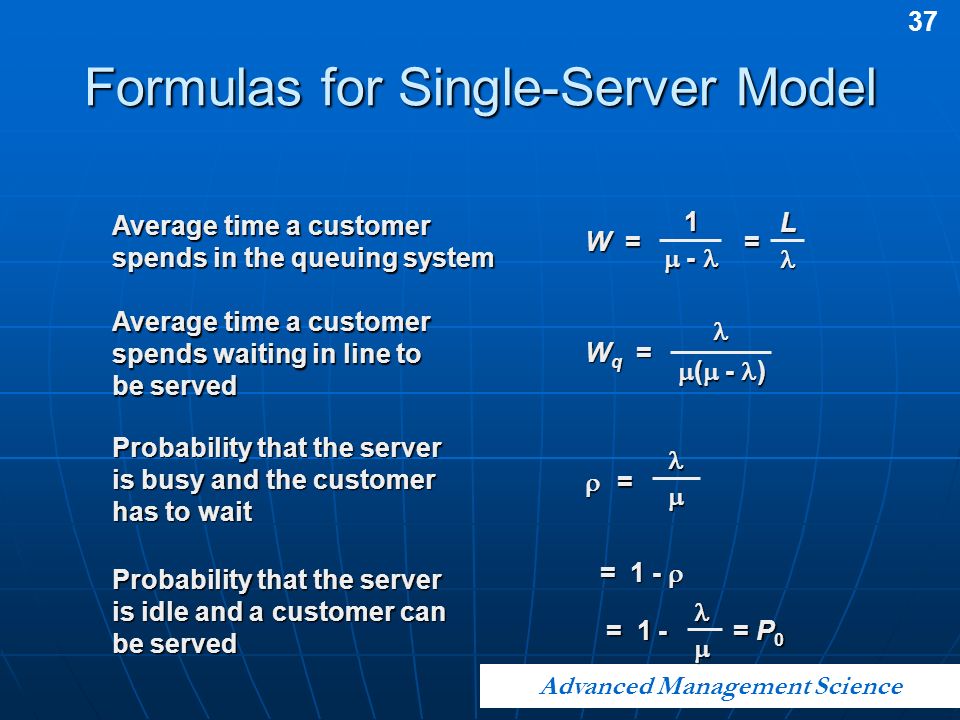 37

Formulas for Single-Server Model

Average time a customer spends in the queuing system

$W = \frac{1}{\mu - \lambda} = \frac{L}{\lambda}$

Average time a customer spends waiting in line to be served

$W_q = \frac{\lambda}{\mu(\mu - \lambda)}$

Probability that the server is busy and the customer has to wait

$\rho = \frac{\lambda}{\mu}$

Probability that the server is idle and a customer can be served

$= 1 - \rho$

$= 1 - \frac{\lambda}{\mu} = P_0$

Advanced Management Science